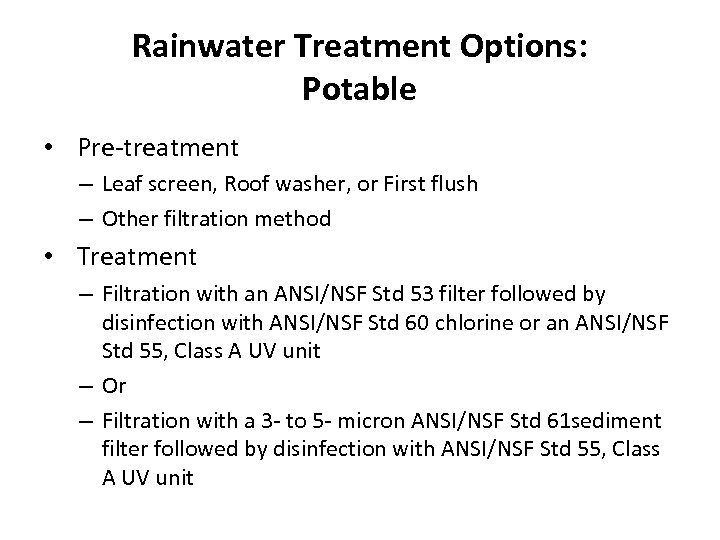 Rainwater Treatment Options: Potable

• Pre-treatment
– Leaf screen, Roof washer, or First flush
– Other filtration method
• Treatment
– Filtration with an ANSI/NSF Std 53 filter followed by disinfection with ANSI/NSF Std 60 chlorine or an ANSI/NSF Std 55, Class A UV unit
– Or
– Filtration with a 3- to 5- micron ANSI/NSF Std 61sediment filter followed by disinfection with ANSI/NSF Std 55, Class A UV unit